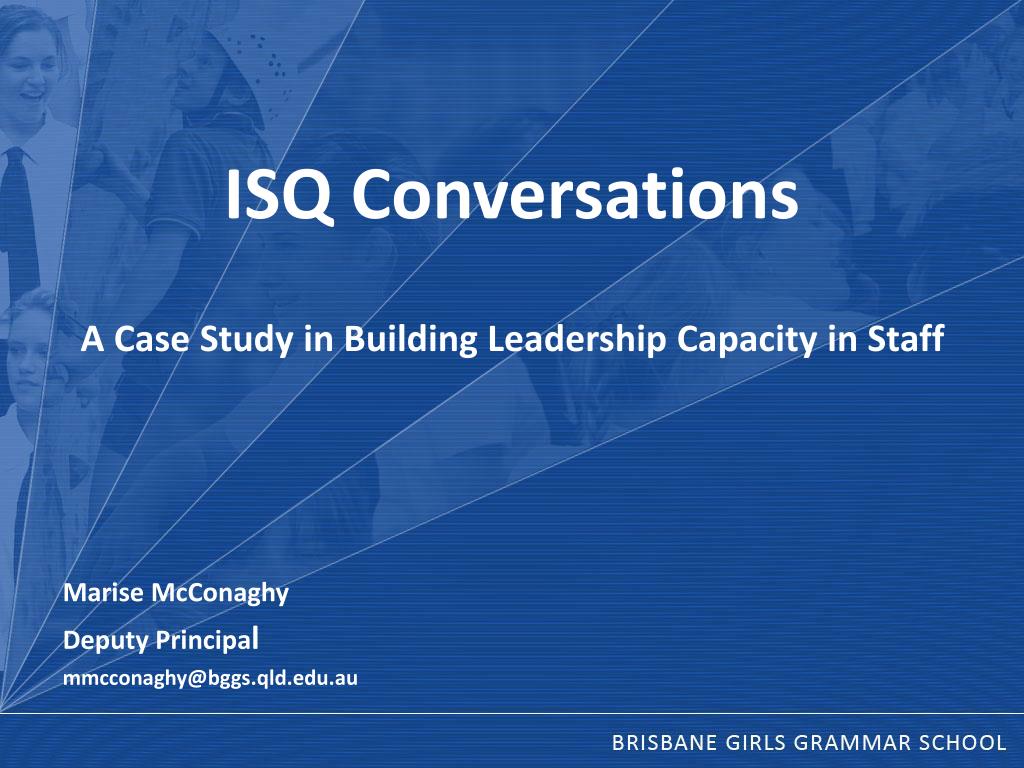 ISQ Conversations

A Case Study in Building Leadership Capacity in Staff

Marise McConaghy

Deputy Principal

mmcconaghy@bggs.qld.edu.au

BRISBANE GIRLS GRAMMAR SCHOOL